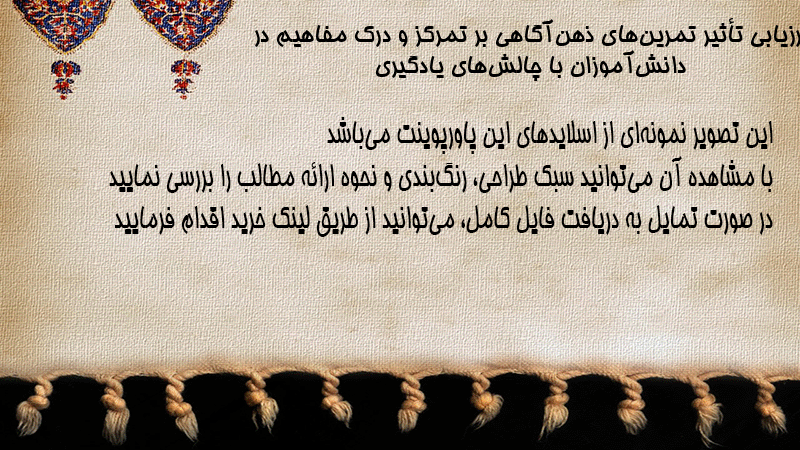 رزیابی تأثیر تمرین‌های ذهن‌آگاهی بر تمرکز و درک مفاهیم در دانش‌آموزان با چالش‌های یادگیری

این تصویر نمونه‌ای از اسلایدهای این پاورپوینت می‌باشد
با مشاهده آن می‌توانید سبک طراحی، رنگ‌بندی و نحوه ارائه مطالب را بررسی نمایید
در صورت تمایل به دریافت فایل کامل، می‌توانید از طریق لینک خرید اقدام فرمایید